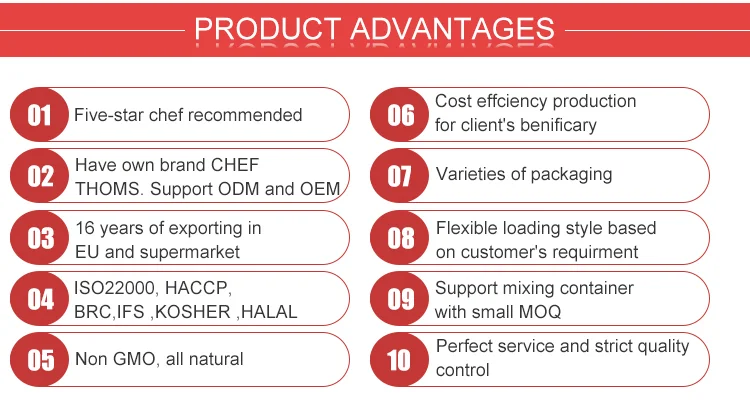 PRODUCT ADVANTAGES

01 Five-star chef recommended

02 Have own brand CHEF THOMS. Support ODM and OEM

03 16 years of exporting in EU and supermarket

04 ISO22000, HACCP, BRC,IFS ,KOSHER ,HALAL

05 Non GMO, all natural

06 Cost effciency production for client's benificary

07 Varieties of packaging

08 Flexible loading style based on customer's requirment

09 Support mixing container with small MOQ

10 Perfect service and strict quality control